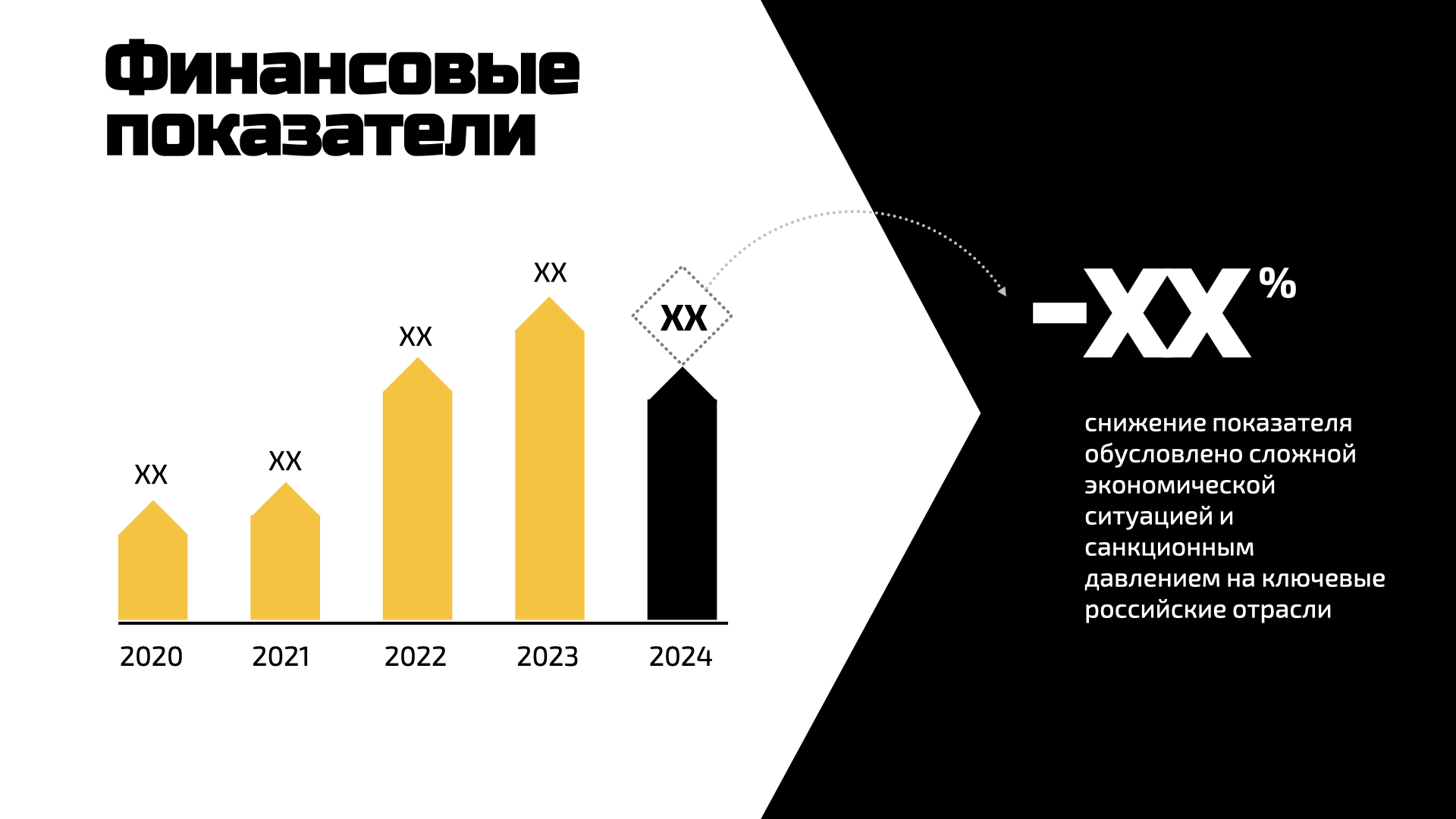 Финансовые показатели

XX
XX
XX
XX
XX

2020
2021
2022
2023
2024

-XX%

снижение показателя обусловлено сложной экономической ситуацией и санкционным давлением на ключевые российские отрасли